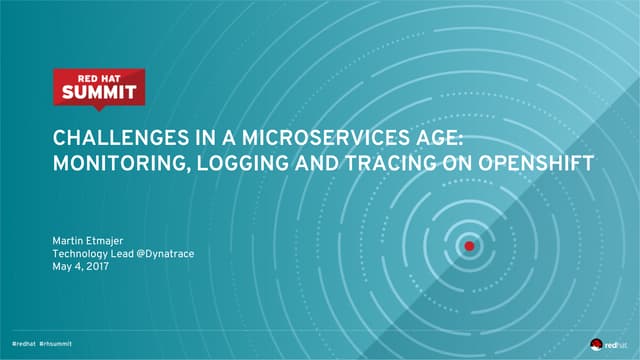 RED HAT
SUMMIT

CHALLENGES IN A MICROSERVICES AGE: MONITORING, LOGGING AND TRACING ON OPENSHIFT

Martin Etmajer
Technology Lead @Dynatrace
May 4, 2017

#redhat #rhsummit

redhat